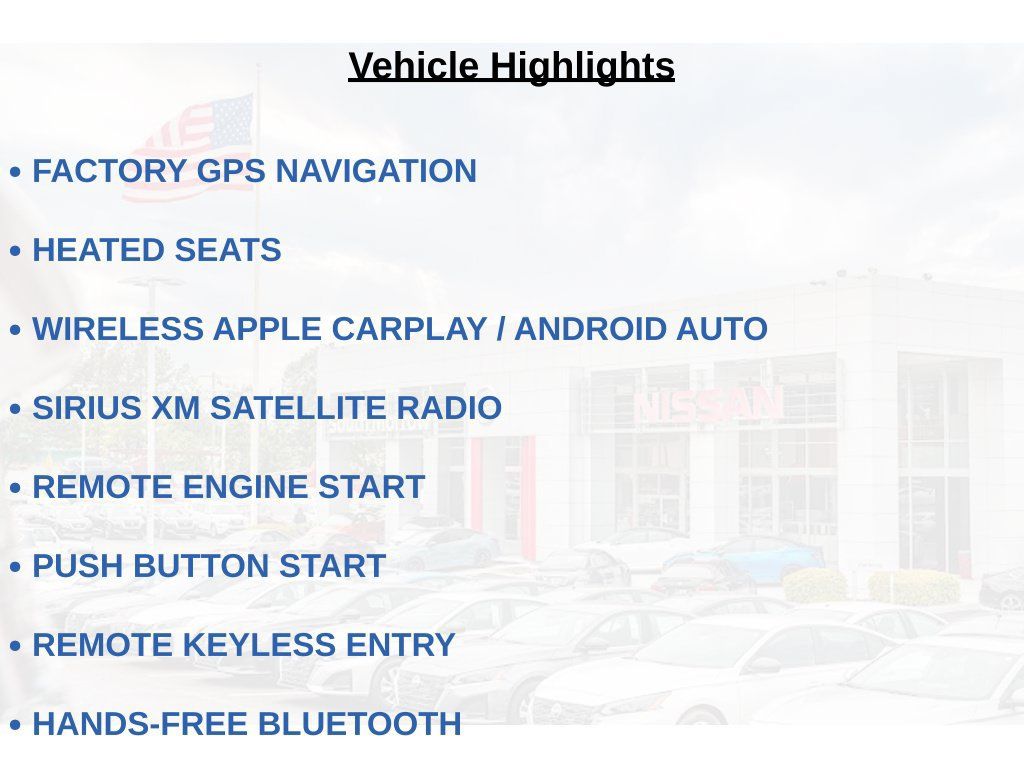 Vehicle Highlights

• FACTORY GPS NAVIGATION

• HEATED SEATS

• WIRELESS APPLE CARPLAY / ANDROID AUTO

• SIRIUS XM SATELLITE RADIO

• REMOTE ENGINE START

• PUSH BUTTON START

• REMOTE KEYLESS ENTRY

• HANDS-FREE BLUETOOTH

NISSAN